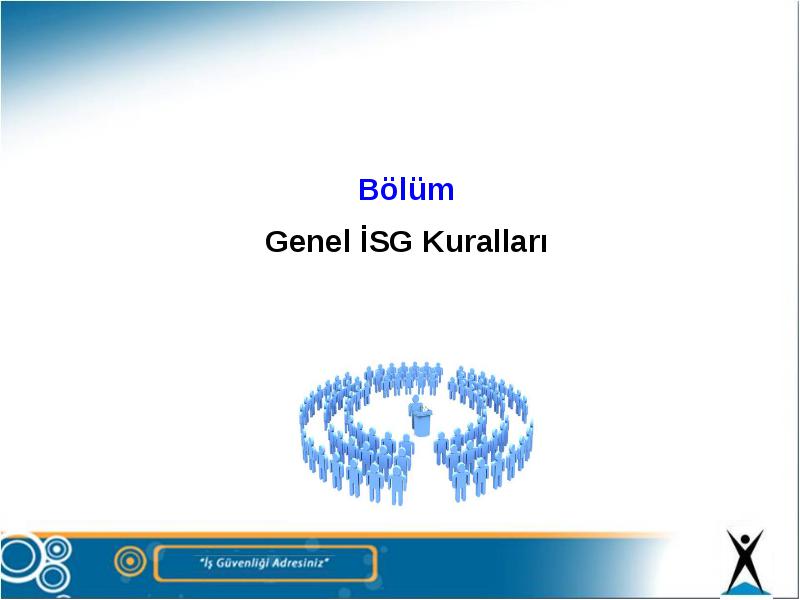 Bölüm

Genel İSG Kuralları

"İş Güvenliği Adresiniz"